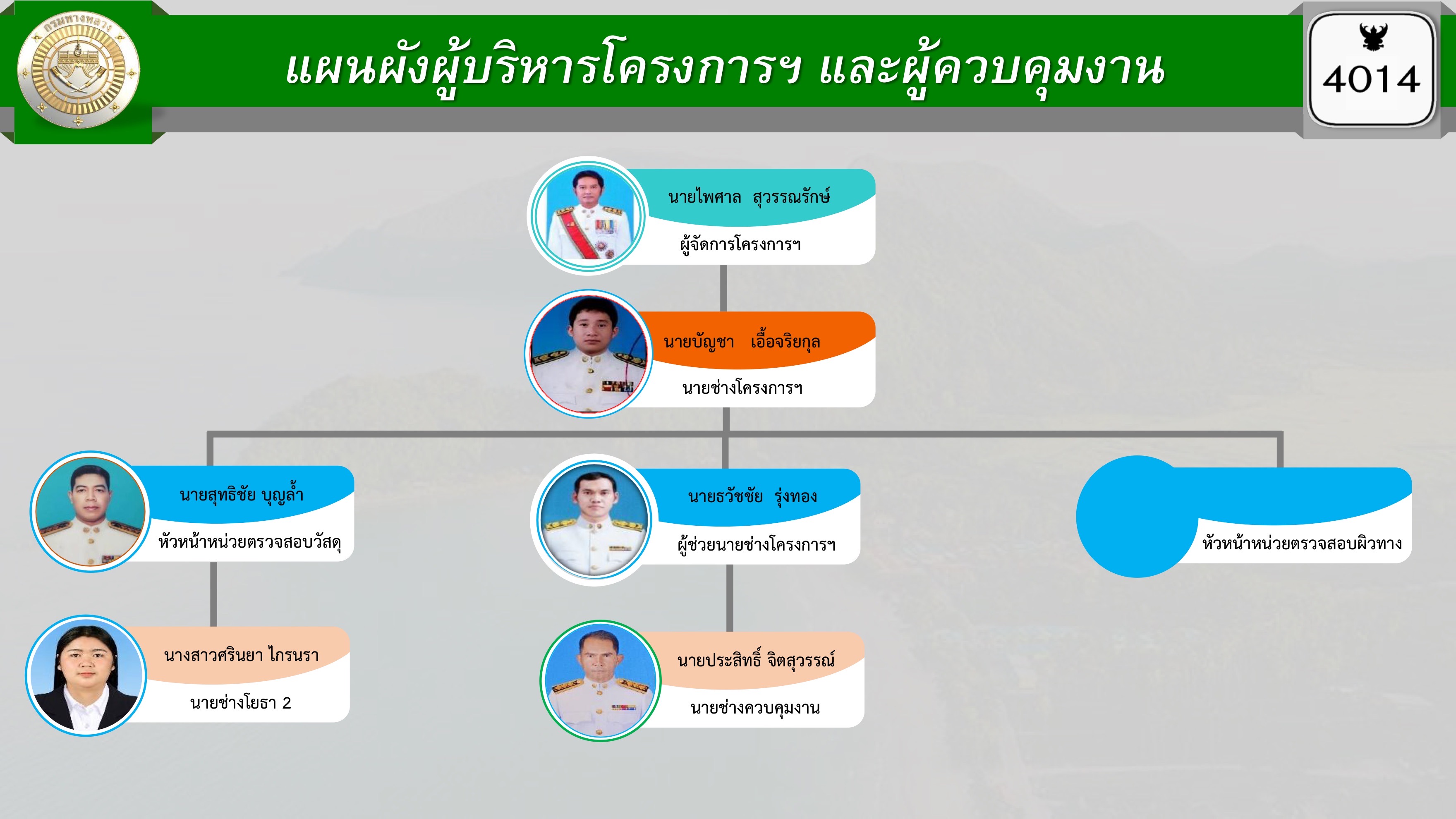 กรมทางหลวง

แผนผังผู้บริหารโครงการฯ และผู้ควบคุมงาน

4014

นายไพศาล สุวรรณรักษ์
ผู้จัดการโครงการฯ

นายบัญชา เอื้อจริยกุล
นายช่างโครงการฯ

นายสุทธิชัย บุญล้ำ
หัวหน้าหน่วยตรวจสอบวัสดุ

นายธวัชชัย รุ่งทอง
ผู้ช่วยนายช่างโครงการฯ

หัวหน้าหน่วยตรวจสอบผิวทาง

นางสาวศรินยา ไกรนรา
นายช่างโยธา 2

นายประสิทธิ์ จิตสุวรรณ์
นายช่างควบคุมงาน